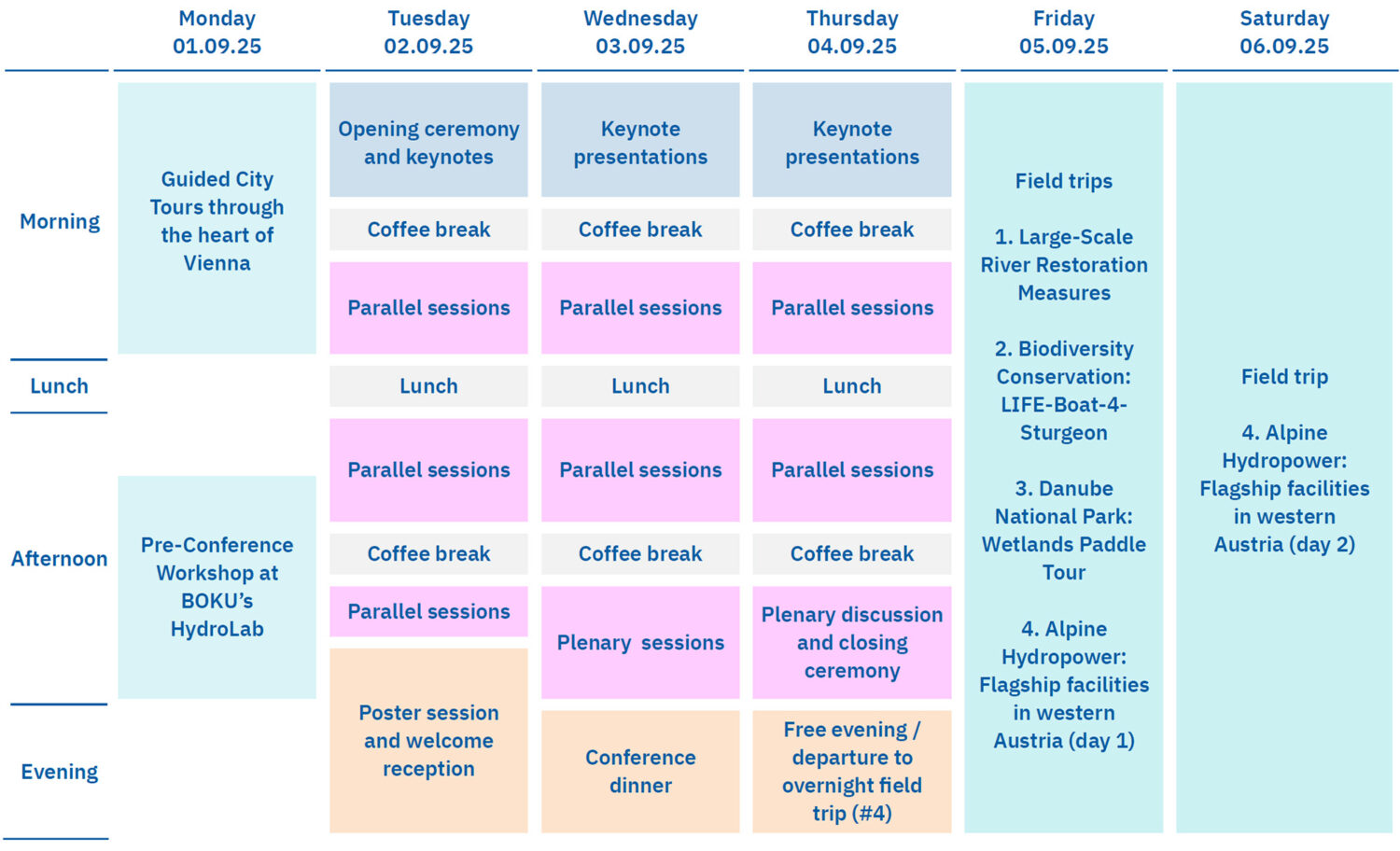 | | Monday 01.09.25 | Tuesday 02.09.25 | Wednesday 03.09.25 | Thursday 04.09.25 | Friday 05.09.25 | Saturday 06.09.25 |
|---|---|---|---|---|---|---|
| Morning | Guided City Tours through the heart of Vienna | Opening ceremony and keynotes | Keynote presentations | Keynote presentations | Field trips 1. Large-Scale River Restoration Measures 2. Biodiversity Conservation: LIFE-Boat-4-Sturgeon 3. Danube National Park: Wetlands Paddle Tour 4. Alpine Hydropower: Flagship facilities in western Austria (day 1) | Field trip 4. Alpine Hydropower: Flagship facilities in western Austria (day 2) |
| | | Coffee break | Coffee break | Coffee break | | |
| | | Parallel sessions | Parallel sessions | Parallel sessions | | |
| Lunch | | Lunch | Lunch | Lunch | | |
| Afternoon | Pre-Conference Workshop at BOKU's HydroLab | Parallel sessions | Parallel sessions | Parallel sessions | | |
| | | Coffee break | Coffee break | Coffee break | | |
| | | Parallel sessions | Plenary sessions | Plenary discussion and closing ceremony | | |
| Evening | | Poster session and welcome reception | Conference dinner | Free evening / departure to overnight field trip (#4) | | |